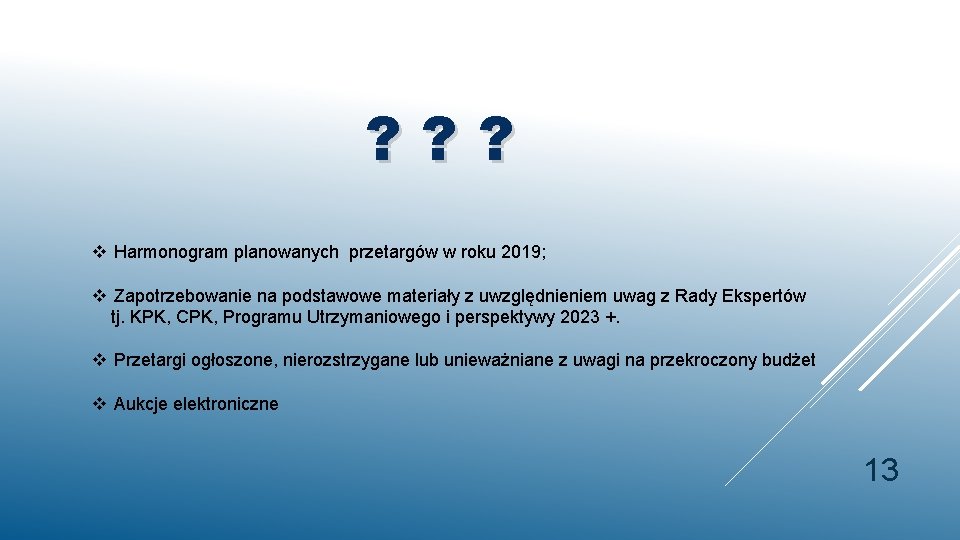 ? ? ?

❖ Harmonogram planowanych przetargów w roku 2019;

❖ Zapotrzebowanie na podstawowe materiały z uwzględnieniem uwag z Rady Ekspertów tj. KPK, CPK, Programu Utrzymaniowego i perspektywy 2023 +.

❖ Przetargi ogłoszone, nierozstrzygane lub unieważniane z uwagi na przekroczony budżet

❖ Aukcje elektroniczne

13